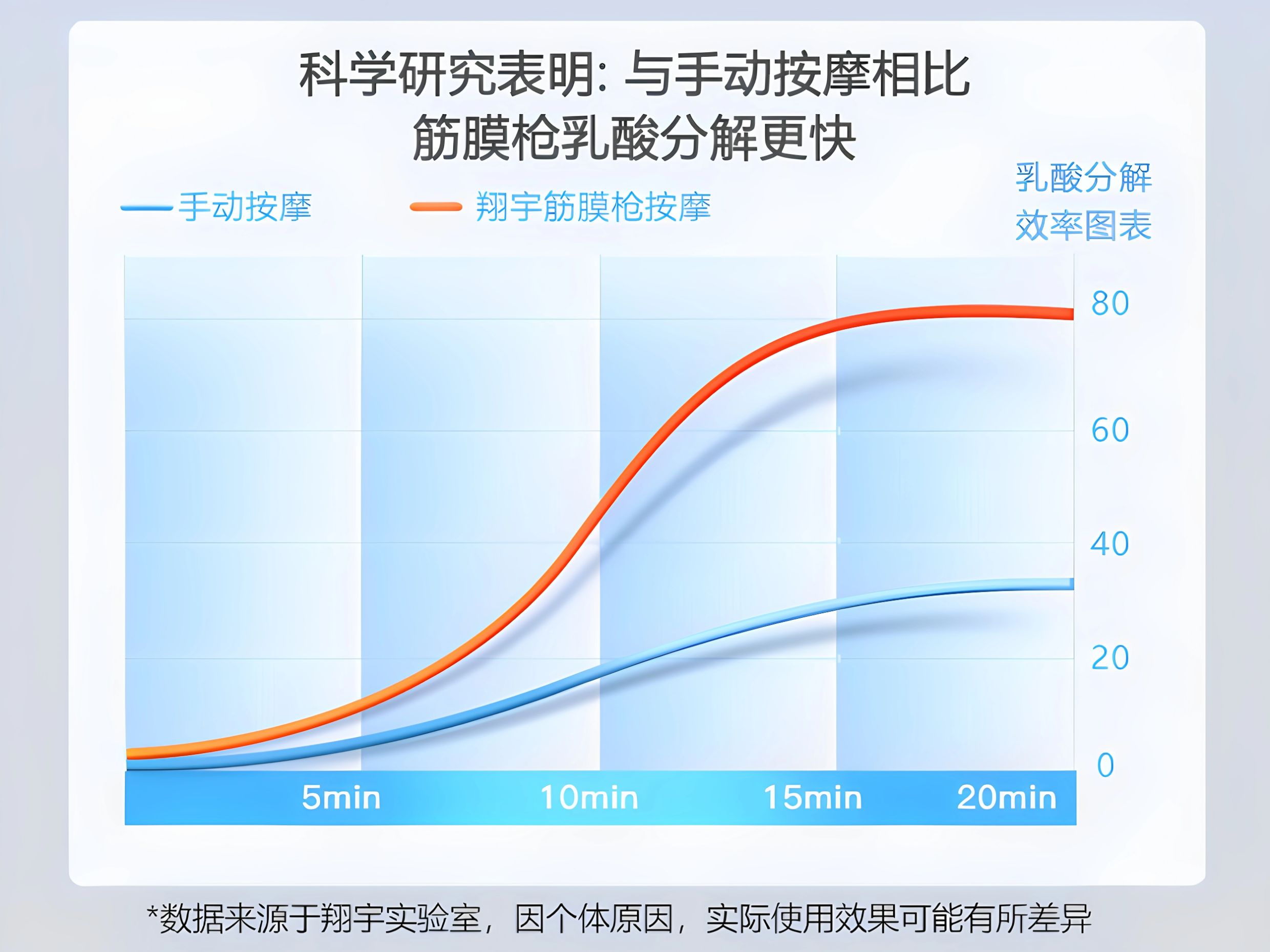 科学研究表明: 与手动按摩相比
筋膜枪乳酸分解更快

手动按摩　翔宇筋膜枪按摩

乳酸分解
效率图表

80
60
40
20
0

5min　10min　15min　20min

*数据来源于翔宇实验室，因个体原因，实际使用效果可能有所差异